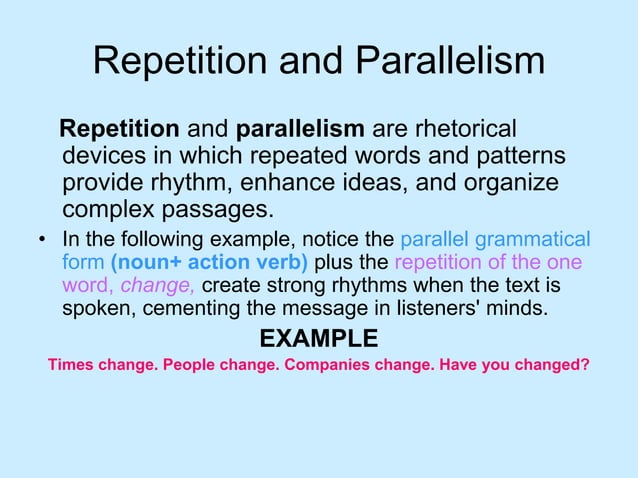 Repetition and Parallelism

Repetition and parallelism are rhetorical devices in which repeated words and patterns provide rhythm, enhance ideas, and organize complex passages.

• In the following example, notice the parallel grammatical form (noun+ action verb) plus the repetition of the one word, change, create strong rhythms when the text is spoken, cementing the message in listeners' minds.

EXAMPLE

Times change. People change. Companies change. Have you changed?